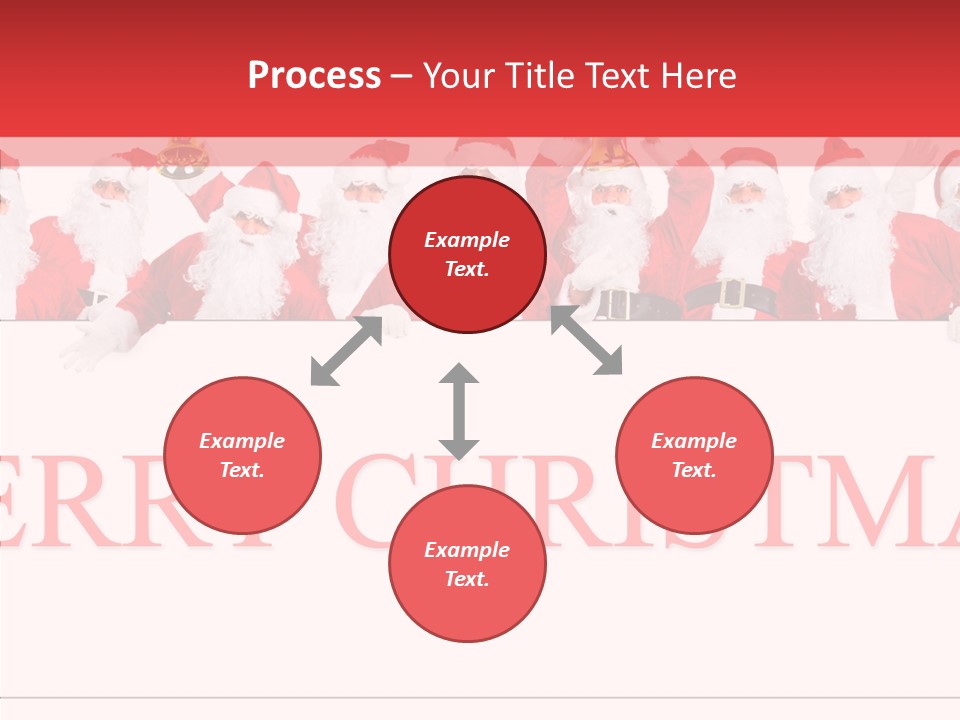 Process – Your Title Text Here

Example Text.

Example Text.

Example Text.

Example Text.

ERRY CHRISTMA